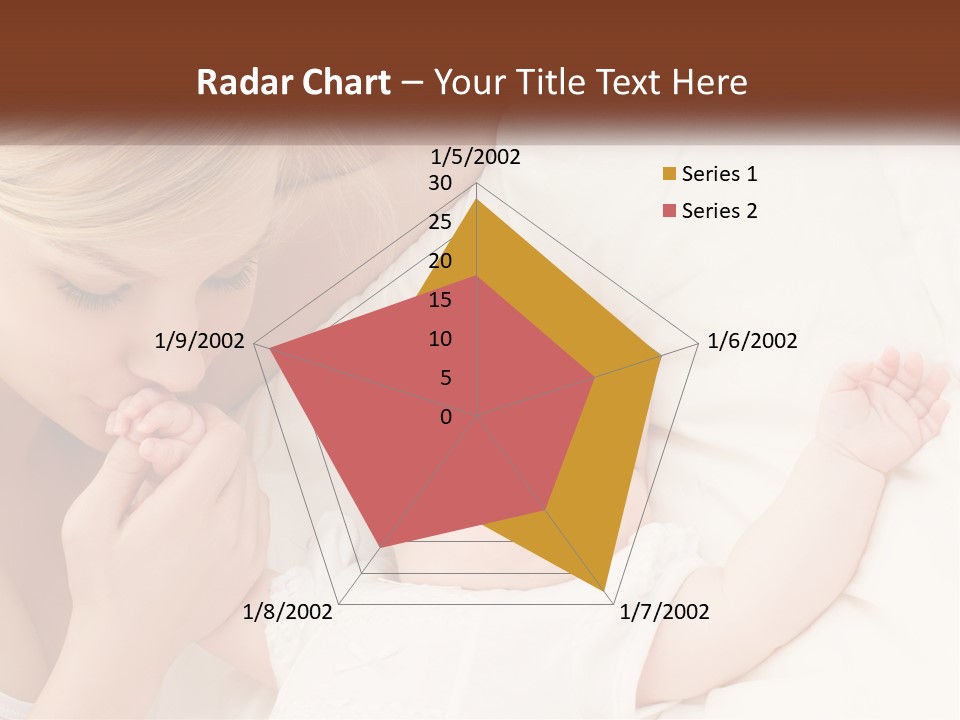 Radar Chart – Your Title Text Here

1/5/2002
30
25
20
15
10
5
0
1/6/2002
1/7/2002
1/8/2002
1/9/2002

Series 1
Series 2